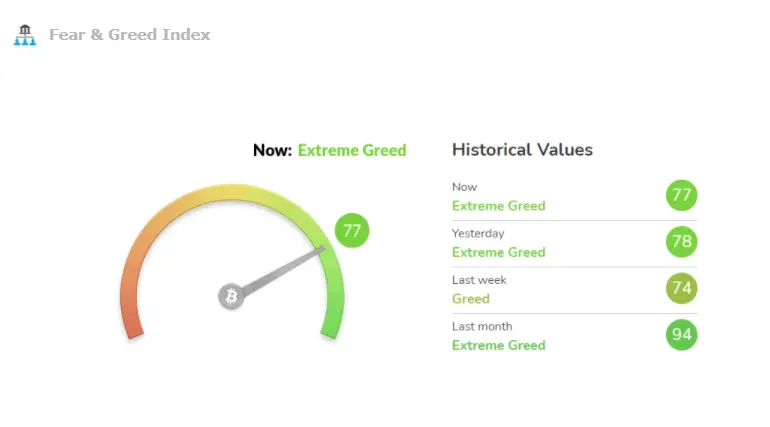 Fear & Greed Index

Now: Extreme Greed

77

Historical Values

Now
Extreme Greed
77

Yesterday
Extreme Greed
78

Last week
Greed
74

Last month
Extreme Greed
94